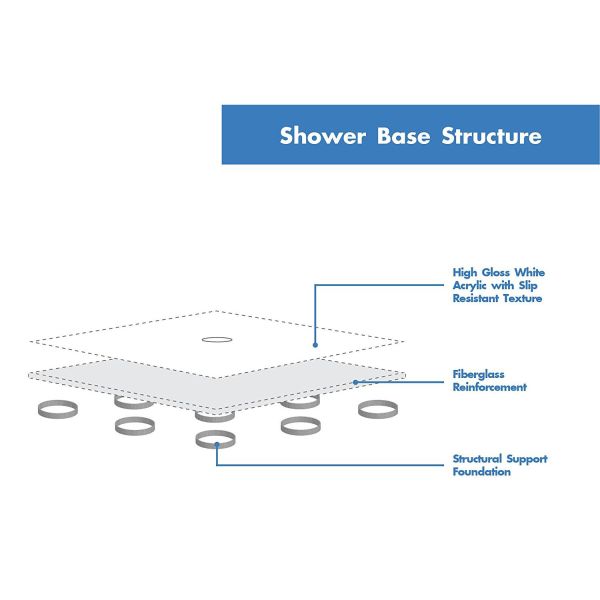 Shower Base Structure

High Gloss White Acrylic with Slip Resistant Texture

Fiberglass Reinforcement

Structural Support Foundation